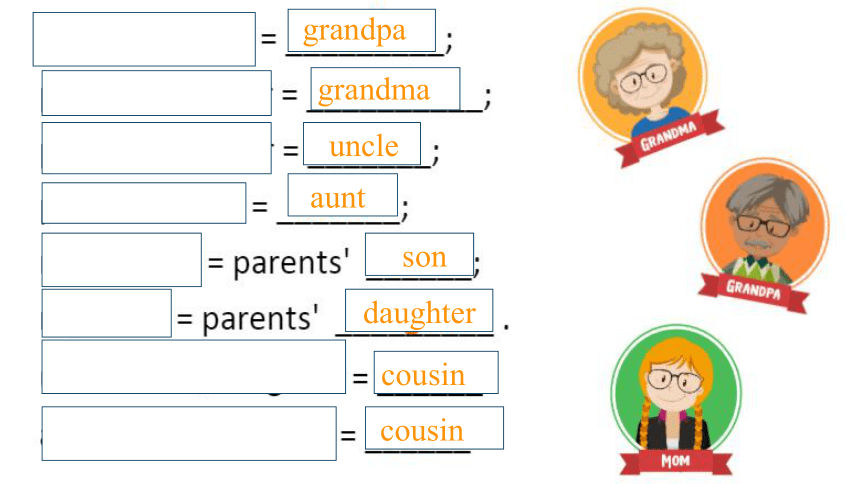 = grandpa ;
= grandma ;
= uncle ;
= aunt ;
= parents' son ;
= parents' daughter .
= cousin
= cousin

GRANDMA
GRANDPA
MOM